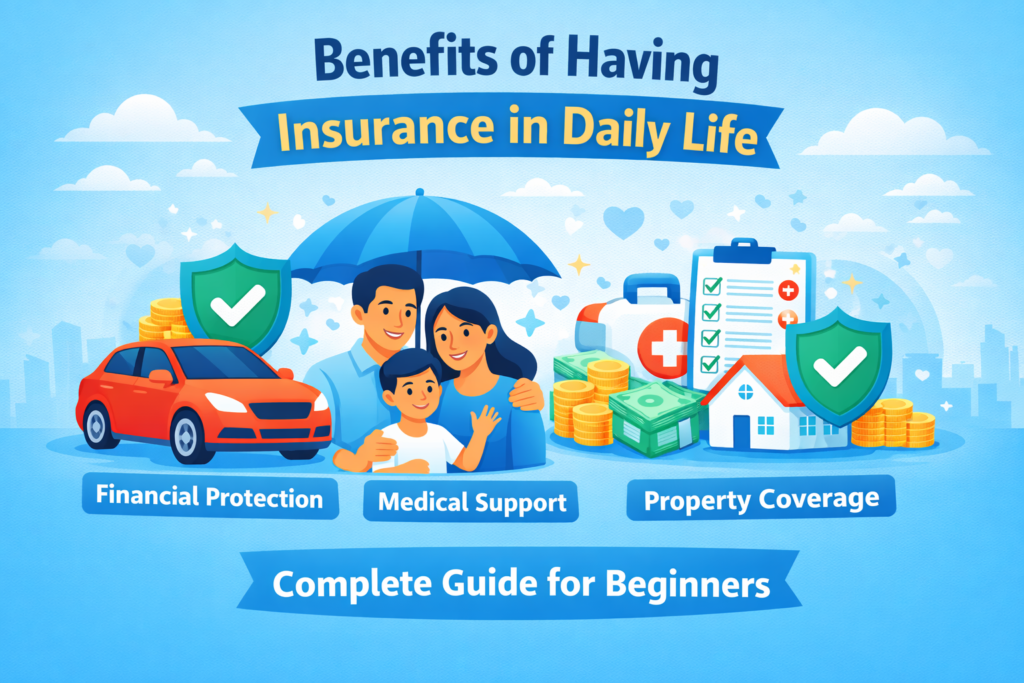 Benefits of Having
Insurance in Daily Life

Financial Protection

Medical Support

Property Coverage

Complete Guide for Beginners